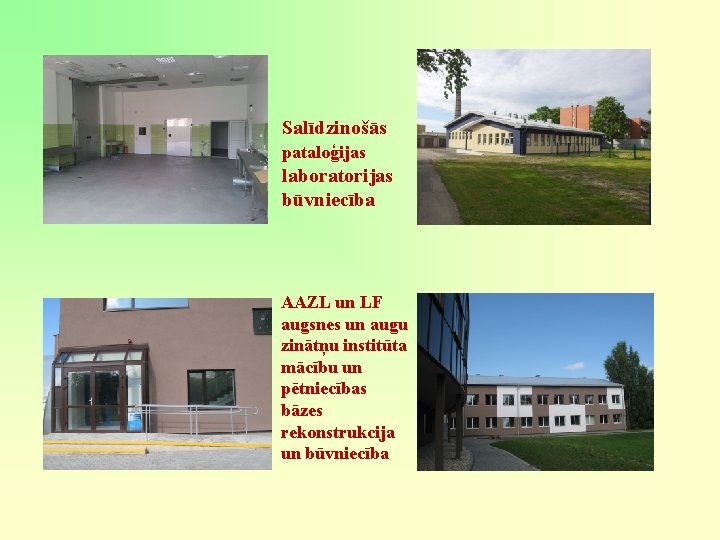 Salīdzinošās pataloģijas laboratorijas būvniecība

AAZL un LF augsnes un augu zinātņu institūta mācību un pētniecības bāzes rekonstrukcija un būvniecība